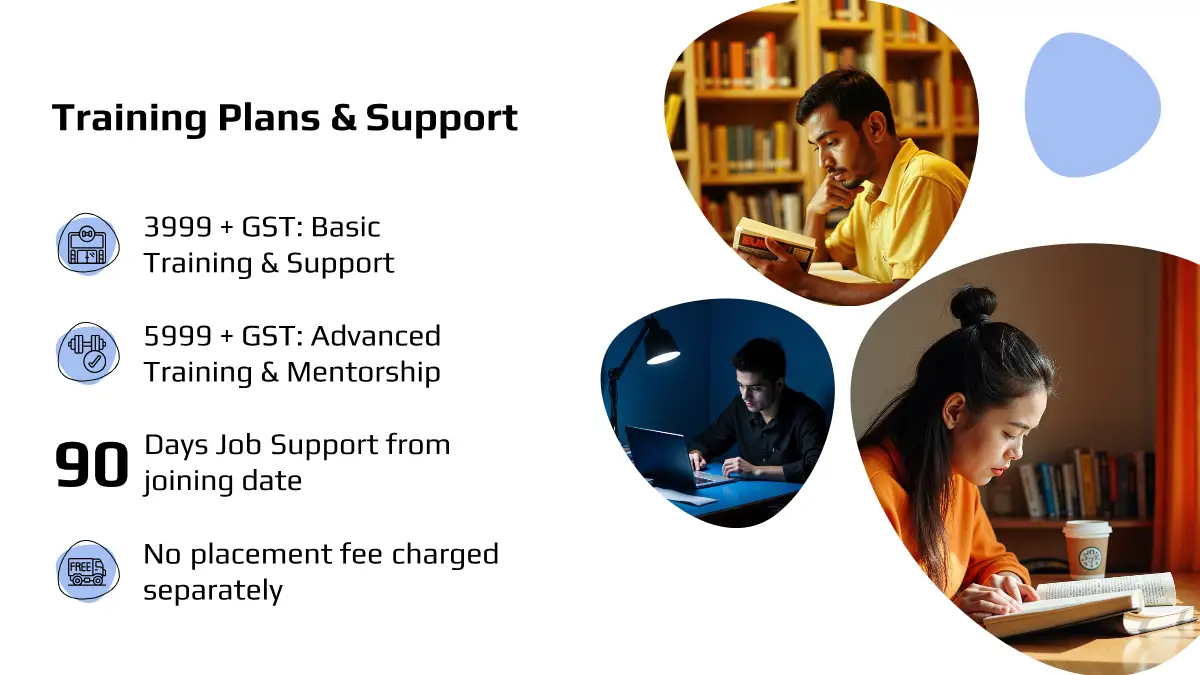 Training Plans & Support

3999 + GST: Basic Training & Support

5999 + GST: Advanced Training & Mentorship

90 Days Job Support from joining date

FREE
No placement fee charged separately